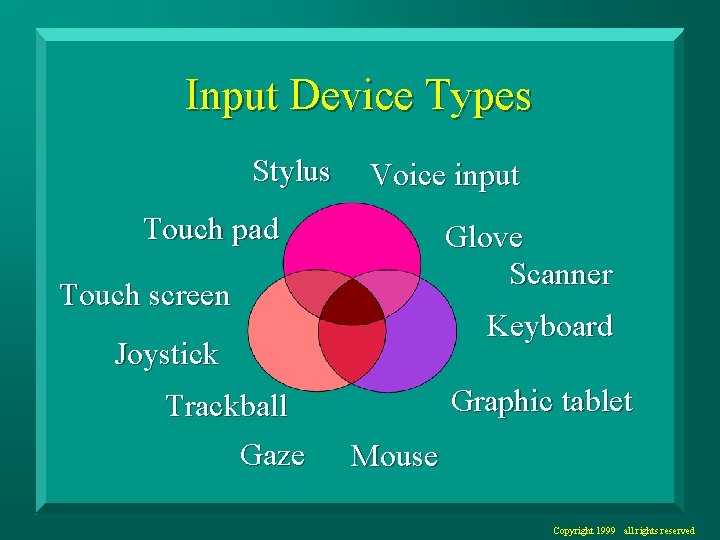 Input Device Types

Stylus

Voice input

Touch pad

Glove

Scanner

Touch screen

Keyboard

Joystick

Trackball

Graphic tablet

Gaze

Mouse

Copyright 1999 all rights reserved